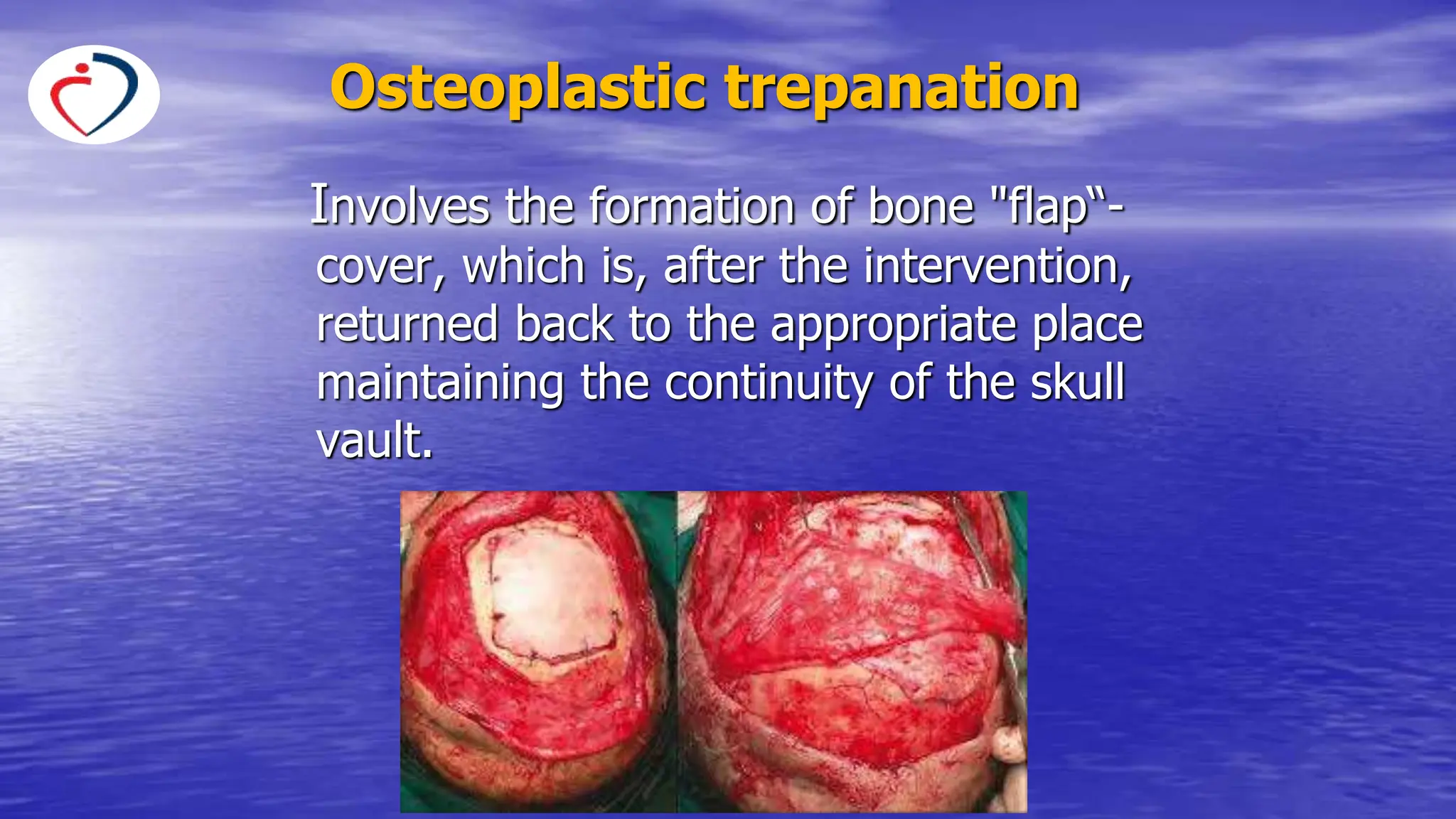 Osteoplastic trepanation

Involves the formation of bone "flap“-cover, which is, after the intervention, returned back to the appropriate place maintaining the continuity of the skull vault.